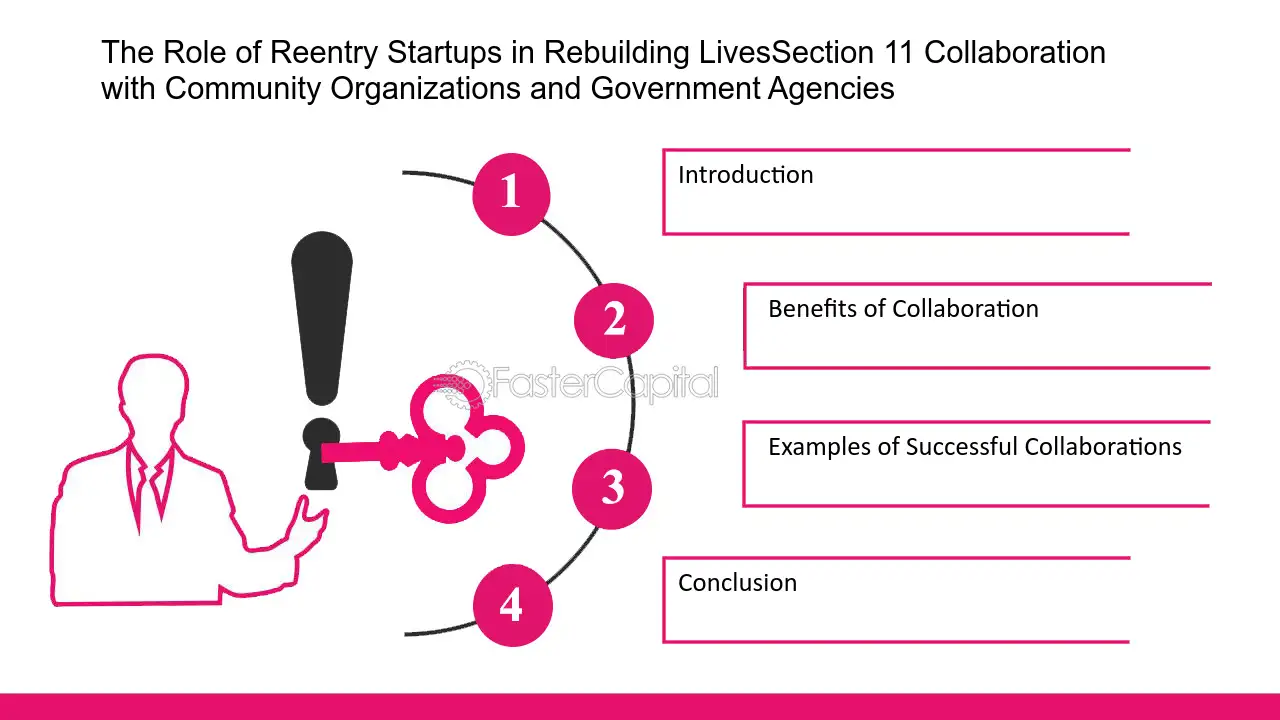 The Role of Reentry Startups in Rebuilding LivesSection 11 Collaboration with Community Organizations and Government Agencies

1

Introduction

2

Benefits of Collaboration

3

Examples of Successful Collaborations

4

Conclusion

FasterCapital